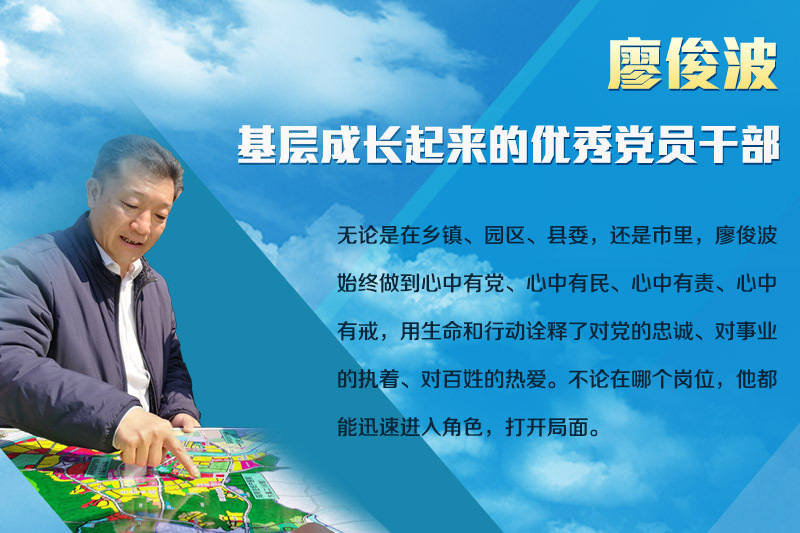 廖俊波

基层成长起来的优秀党员干部

无论是在乡镇、园区、县委，还是市里，廖俊波始终做到心中有党、心中有民、心中有责、心中有戒，用生命和行动诠释了对党的忠诚、对事业的执着、对百姓的热爱。不论在哪个岗位，他都能迅速进入角色，打开局面。